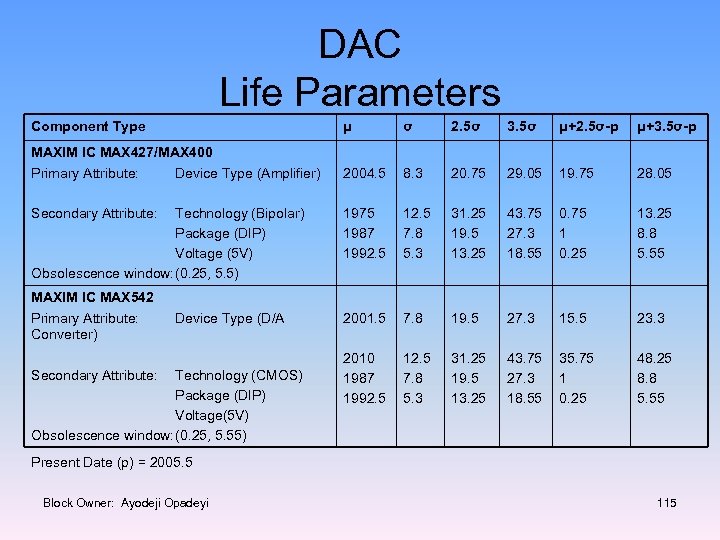 DAC
Life Parameters

| Component Type | μ | σ | 2.5σ | 3.5σ | μ+2.5σ-p | μ+3.5σ-p |
|---|---|---|---|---|---|---|
| **MAXIM IC MAX427/MAX400** | | | | | | |
| Primary Attribute: Device Type (Amplifier) | 2004.5 | 8.3 | 20.75 | 29.05 | 19.75 | 28.05 |
| Secondary Attribute: Technology (Bipolar) | 1975 | 12.5 | 31.25 | 43.75 | 0.75 | 13.25 |
| Package (DIP) | 1987 | 7.8 | 19.5 | 27.3 | 1 | 8.8 |
| Voltage (5V) | 1992.5 | 5.3 | 13.25 | 18.55 | 0.25 | 5.55 |
| Obsolescence window: (0.25, 5.5) | | | | | | |
| **MAXIM IC MAX542** | | | | | | |
| Primary Attribute: Device Type (D/A Converter) | 2001.5 | 7.8 | 19.5 | 27.3 | 15.5 | 23.3 |
| | 2010 | 12.5 | 31.25 | 43.75 | 35.75 | 48.25 |
| Secondary Attribute: Technology (CMOS) | 1987 | 7.8 | 19.5 | 27.3 | 1 | 8.8 |
| Package (DIP) | 1992.5 | 5.3 | 13.25 | 18.55 | 0.25 | 5.55 |
| Voltage(5V) | | | | | | |
| Obsolescence window: (0.25, 5.55) | | | | | | |

Present Date (p) = 2005.5

Block Owner: Ayodeji Opadeyi

115